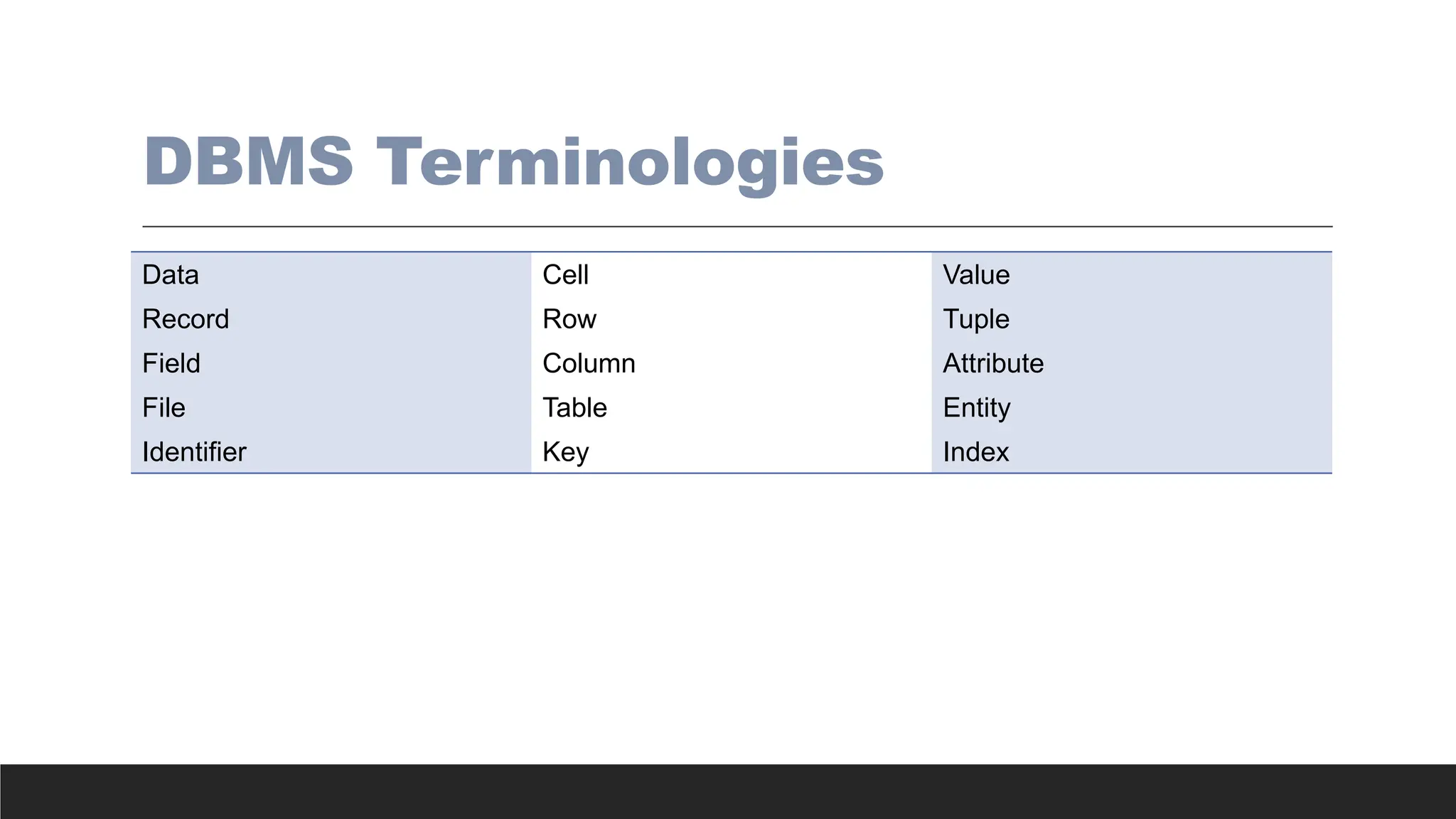 DBMS Terminologies

| Data | Cell | Value |
|---|---|---|
| Record | Row | Tuple |
| Field | Column | Attribute |
| File | Table | Entity |
| Identifier | Key | Index |